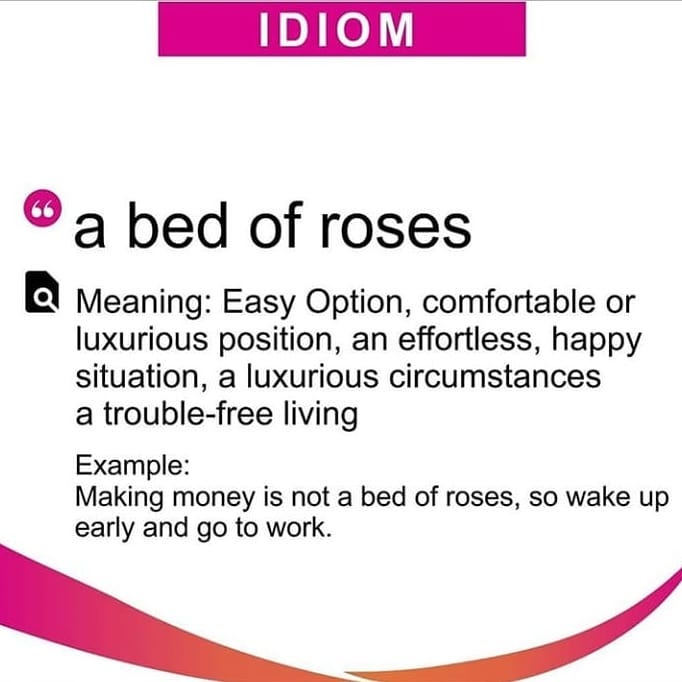 IDIOM

a bed of roses

Meaning: Easy Option, comfortable or luxurious position, an effortless, happy situation, a luxurious circumstances a trouble-free living

Example:
Making money is not a bed of roses, so wake up early and go to work.